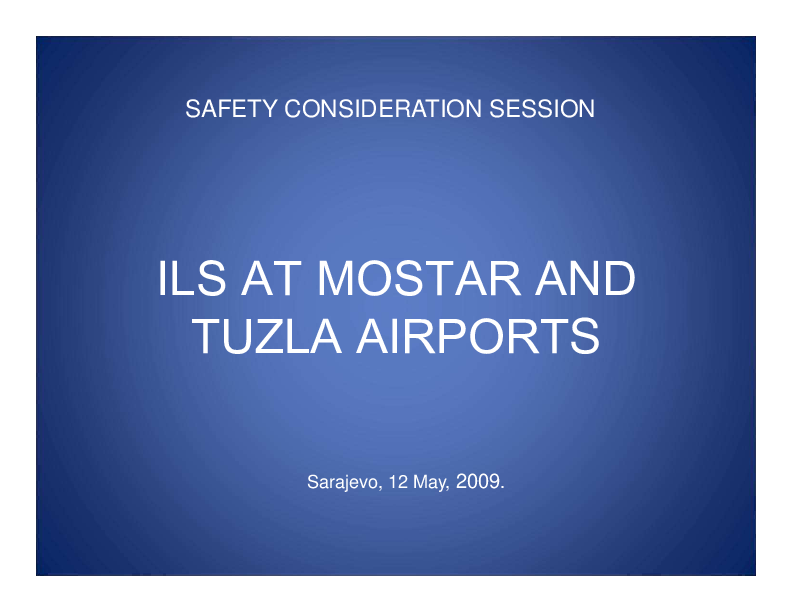 SAFETY CONSIDERATION SESSION

ILS AT MOSTAR AND TUZLA AIRPORTS

Sarajevo, 12 May, 2009.